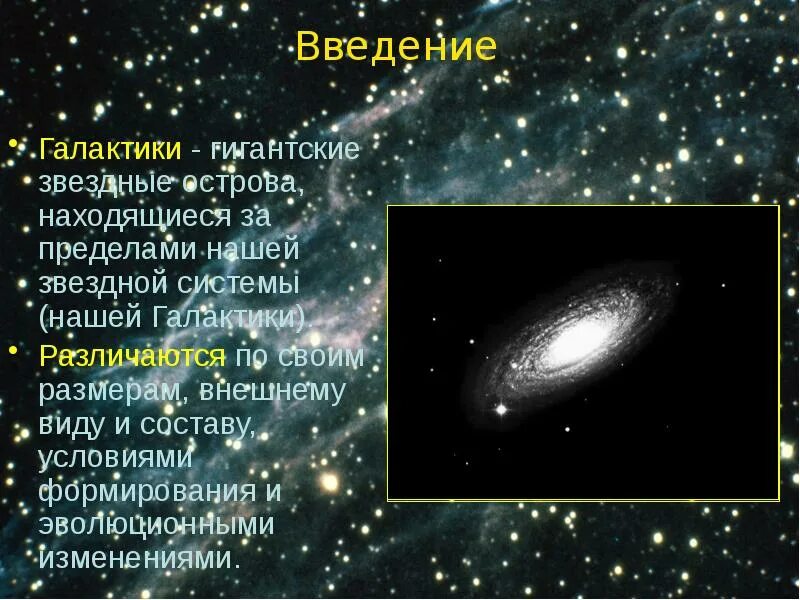 Введение

• Галактики - гигантские звездные острова, находящиеся за пределами нашей звездной системы (нашей Галактики).

• Различаются по своим размерам, внешнему виду и составу, условиями формирования и эволюционными изменениями.